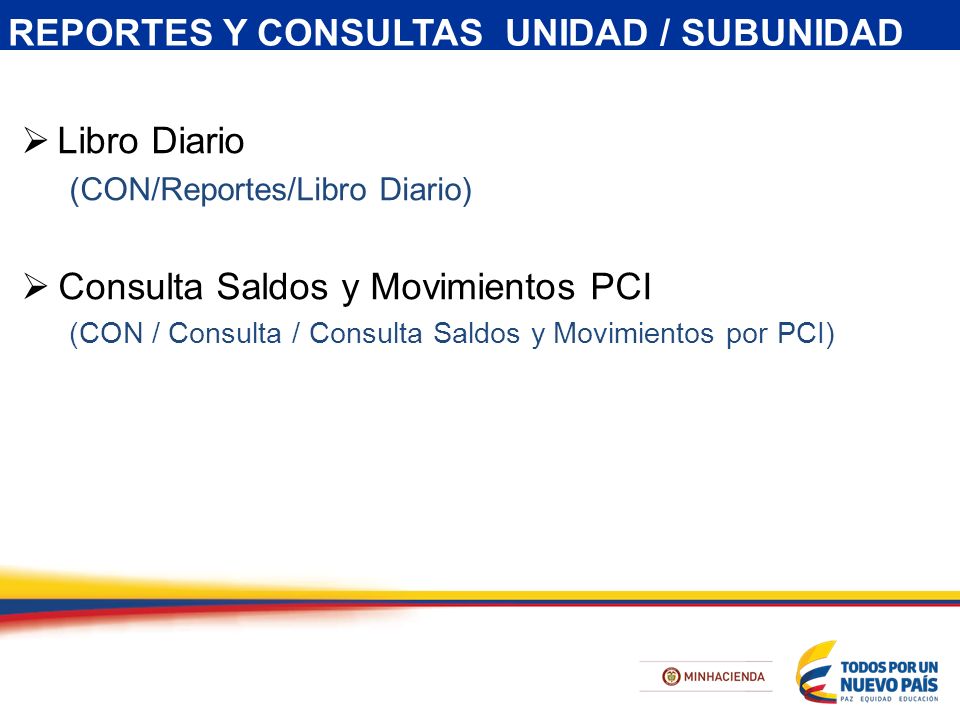 REPORTES Y CONSULTAS UNIDAD / SUBUNIDAD

➢ Libro Diario
(CON/Reportes/Libro Diario)

➢ Consulta Saldos y Movimientos PCI
(CON / Consulta / Consulta Saldos y Movimientos por PCI)

MINHACIENDA

TODOS POR UN NUEVO PAÍS
PAZ EQUIDAD EDUCACIÓN